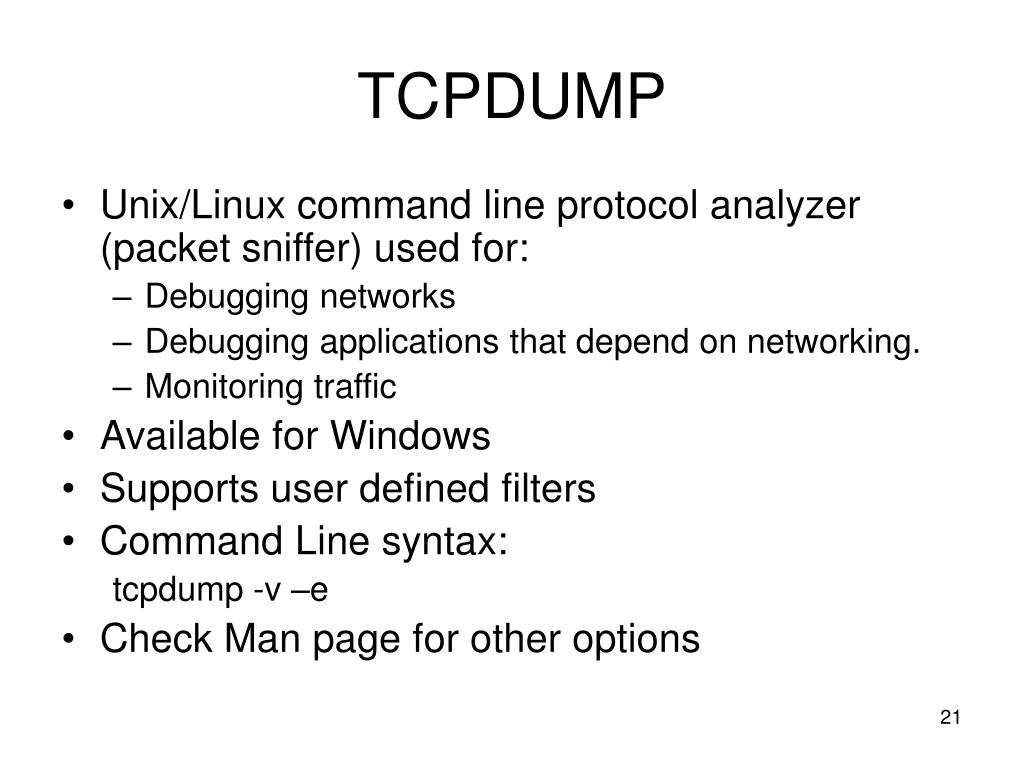 TCPDUMP

• Unix/Linux command line protocol analyzer (packet sniffer) used for:
– Debugging networks
– Debugging applications that depend on networking.
– Monitoring traffic
• Available for Windows
• Supports user defined filters
• Command Line syntax:
tcpdump -v –e
• Check Man page for other options

21